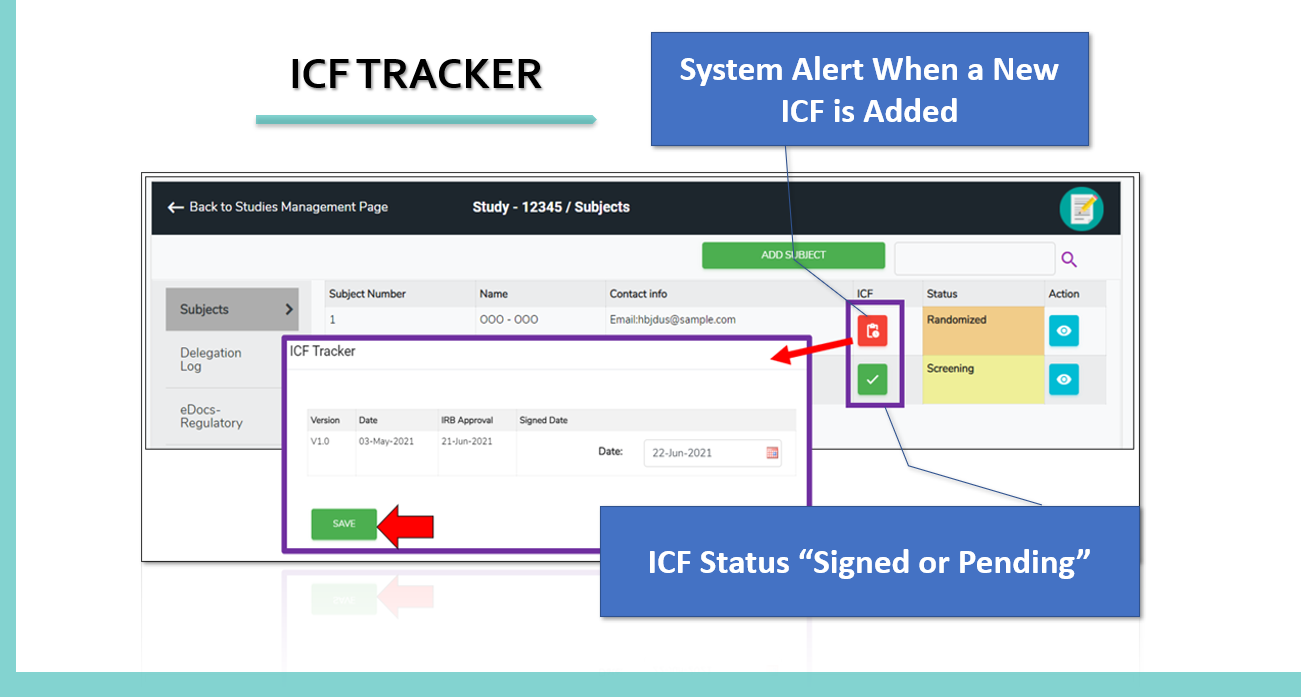 ICF TRACKER

System Alert When a New ICF is Added

← Back to Studies Management Page

Study - 12345 / Subjects

ADD SUBJECT

Subjects

Delegation Log

eDocs-Regulatory

| Subject Number | Name | Contact info | ICF | Status | Action |
|---|---|---|---|---|---|
| 1 | OOO - OOO | Email:hbjdus@sample.com | | Randomized | |
| | | | | Screening | |

ICF Tracker

| Version | Date | IRB Approval | Signed Date |
|---|---|---|---|
| V1.0 | 03-May-2021 | 21-Jun-2021 | Date: 22-Jun-2021 |

SAVE

ICF Status “Signed or Pending”